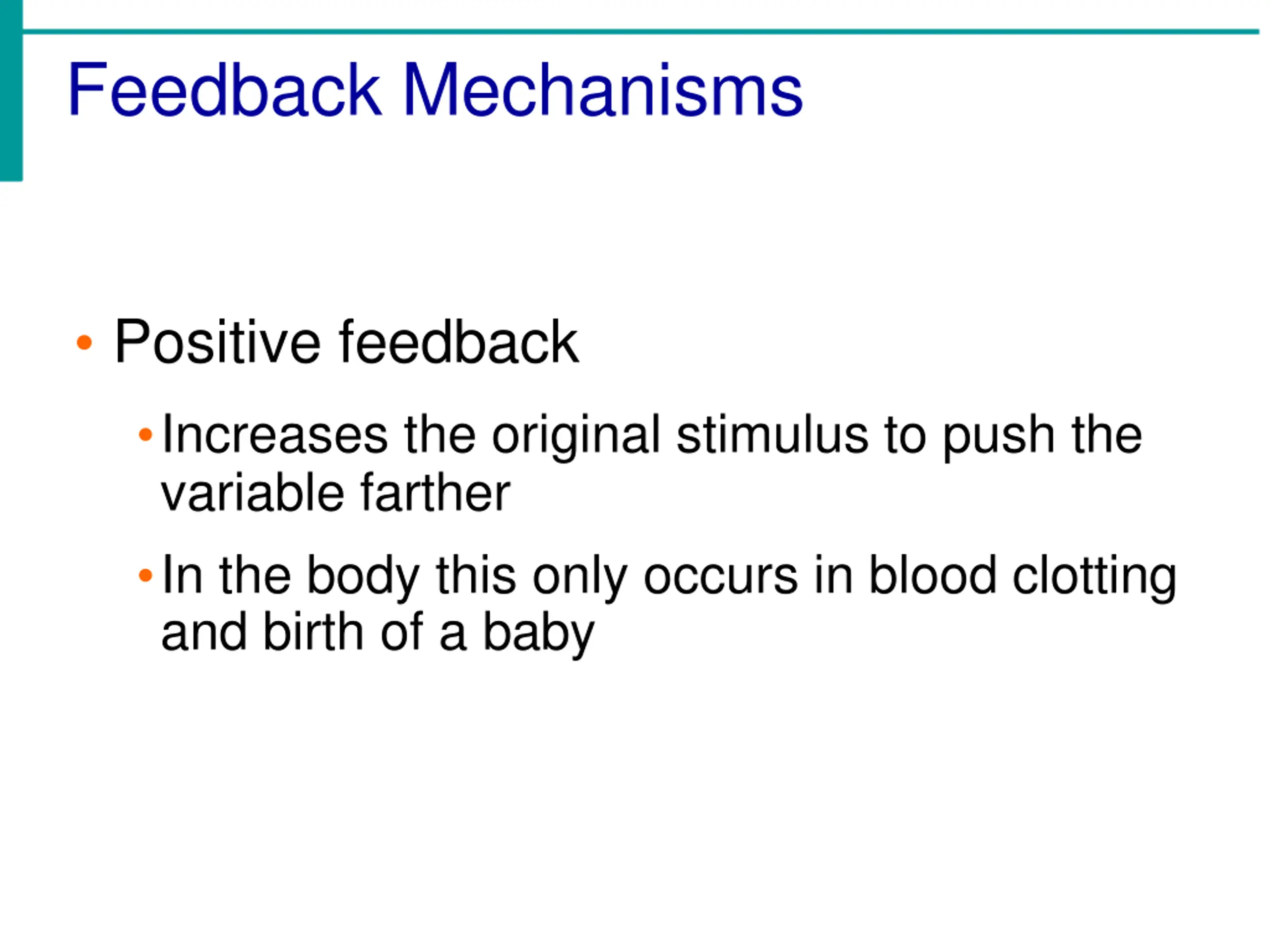 Feedback Mechanisms

• Positive feedback

• Increases the original stimulus to push the variable farther

• In the body this only occurs in blood clotting and birth of a baby